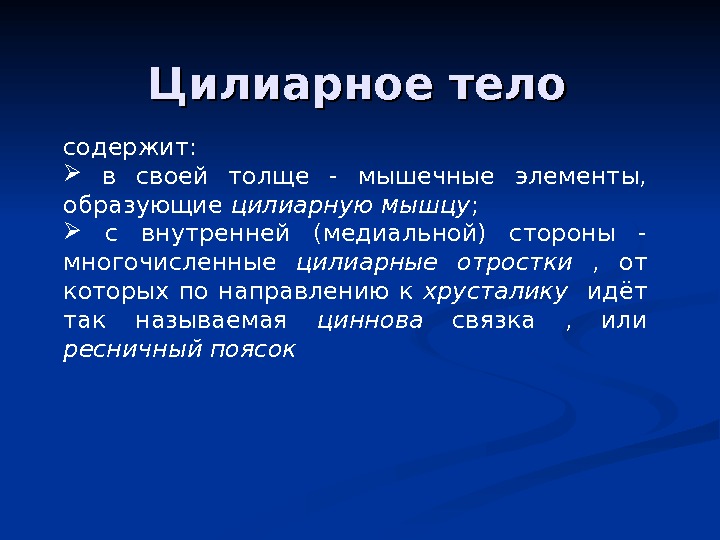 Цилиарное тело

содержит:

➢ в своей толще - мышечные элементы, образующие цилиарную мышцу;

➢ с внутренней (медиальной) стороны - многочисленные цилиарные отростки , от которых по направлению к хрусталику идёт так называемая циннова связка , или ресничный поясок